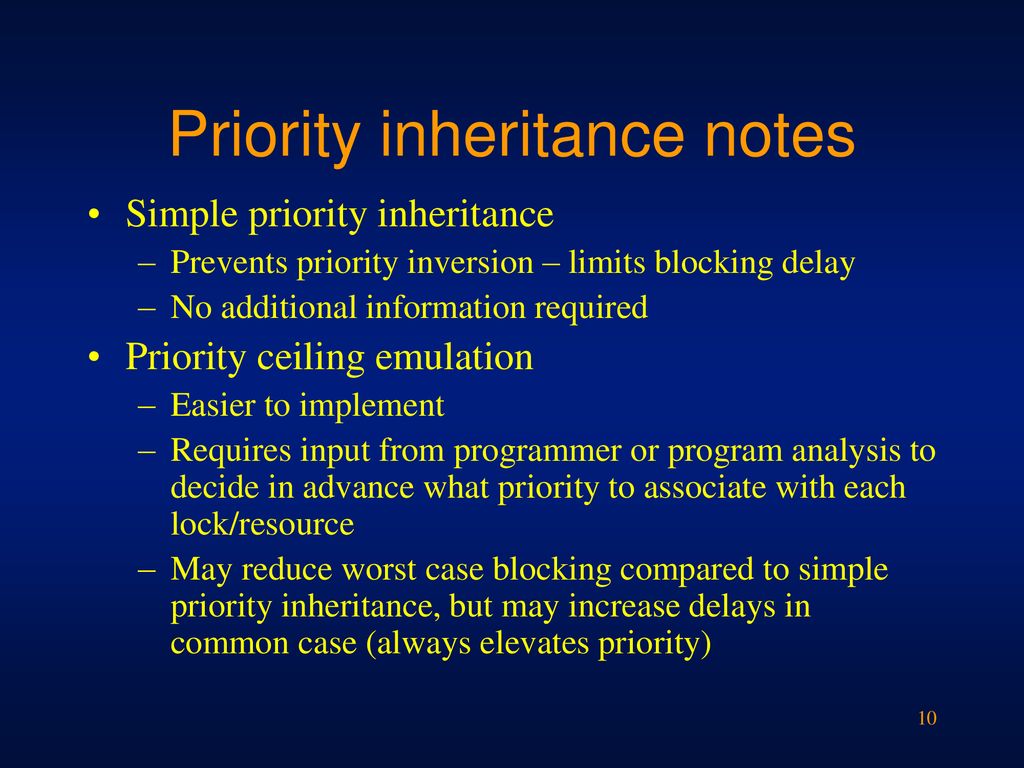 Priority inheritance notes

• Simple priority inheritance
– Prevents priority inversion – limits blocking delay
– No additional information required

• Priority ceiling emulation
– Easier to implement
– Requires input from programmer or program analysis to decide in advance what priority to associate with each lock/resource
– May reduce worst case blocking compared to simple priority inheritance, but may increase delays in common case (always elevates priority)

10